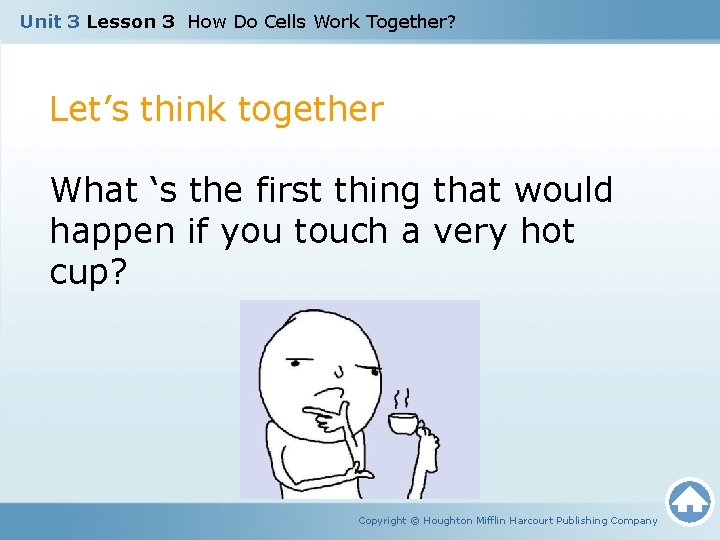 Unit 3 Lesson 3 How Do Cells Work Together?

Let’s think together

What ‘s the first thing that would happen if you touch a very hot cup?

Copyright © Houghton Mifflin Harcourt Publishing Company